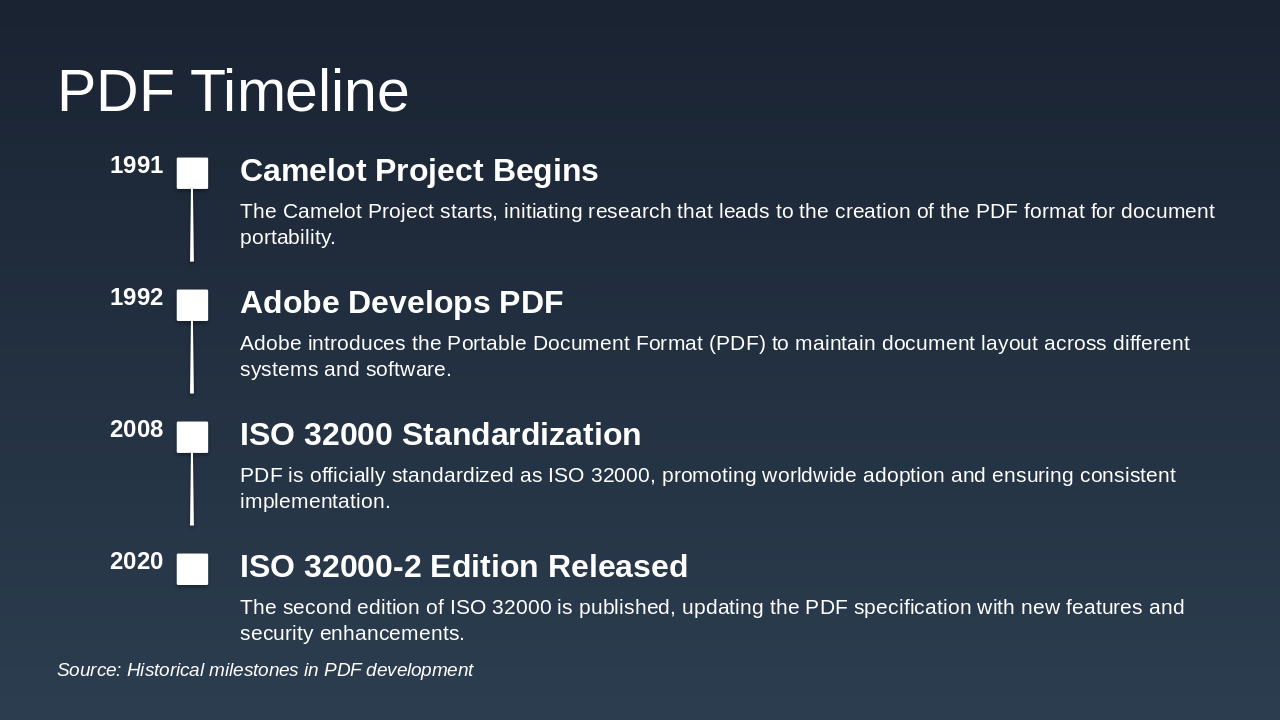 PDF Timeline

1991
Camelot Project Begins
The Camelot Project starts, initiating research that leads to the creation of the PDF format for document portability.

1992
Adobe Develops PDF
Adobe introduces the Portable Document Format (PDF) to maintain document layout across different systems and software.

2008
ISO 32000 Standardization
PDF is officially standardized as ISO 32000, promoting worldwide adoption and ensuring consistent implementation.

2020
ISO 32000-2 Edition Released
The second edition of ISO 32000 is published, updating the PDF specification with new features and security enhancements.

Source: Historical milestones in PDF development